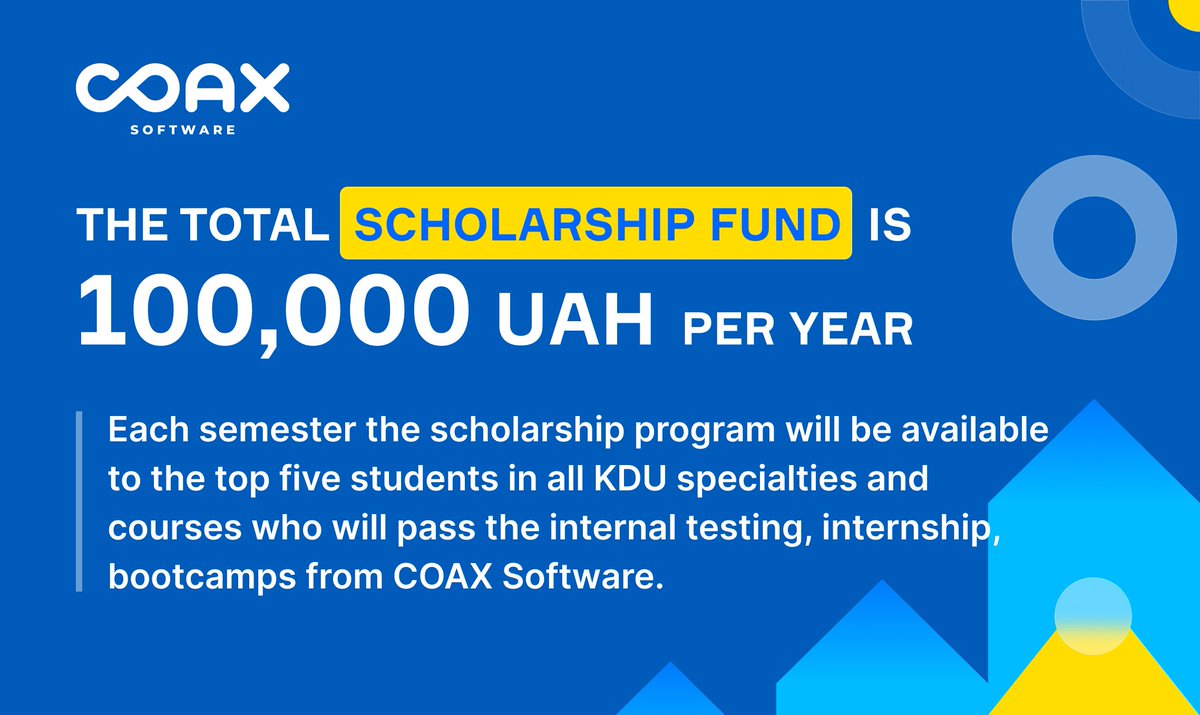 COAX
SOFTWARE

THE TOTAL SCHOLARSHIP FUND IS
100,000 UAH PER YEAR

Each semester the scholarship program will be available to the top five students in all KDU specialties and courses who will pass the internal testing, internship, bootcamps from COAX Software.